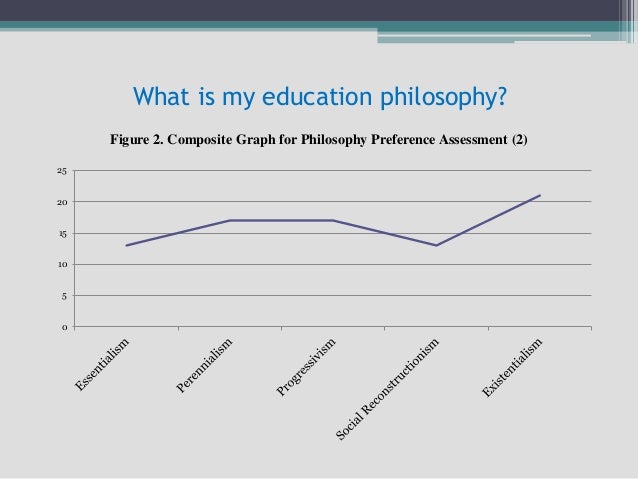 What is my education philosophy?

Figure 2. Composite Graph for Philosophy Preference Assessment (2)

25
20
15
10
5
0

Essentialism
Perennialism
Progressivism
Social Reconstructionism
Existentialism